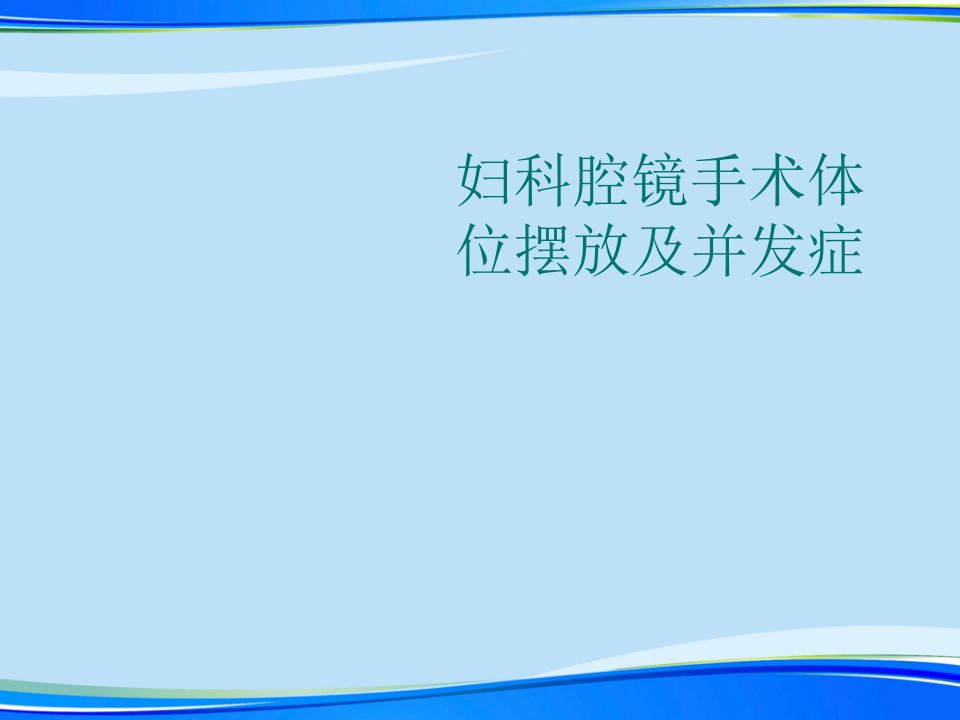 妇科腔镜手术体位摆放及并发症